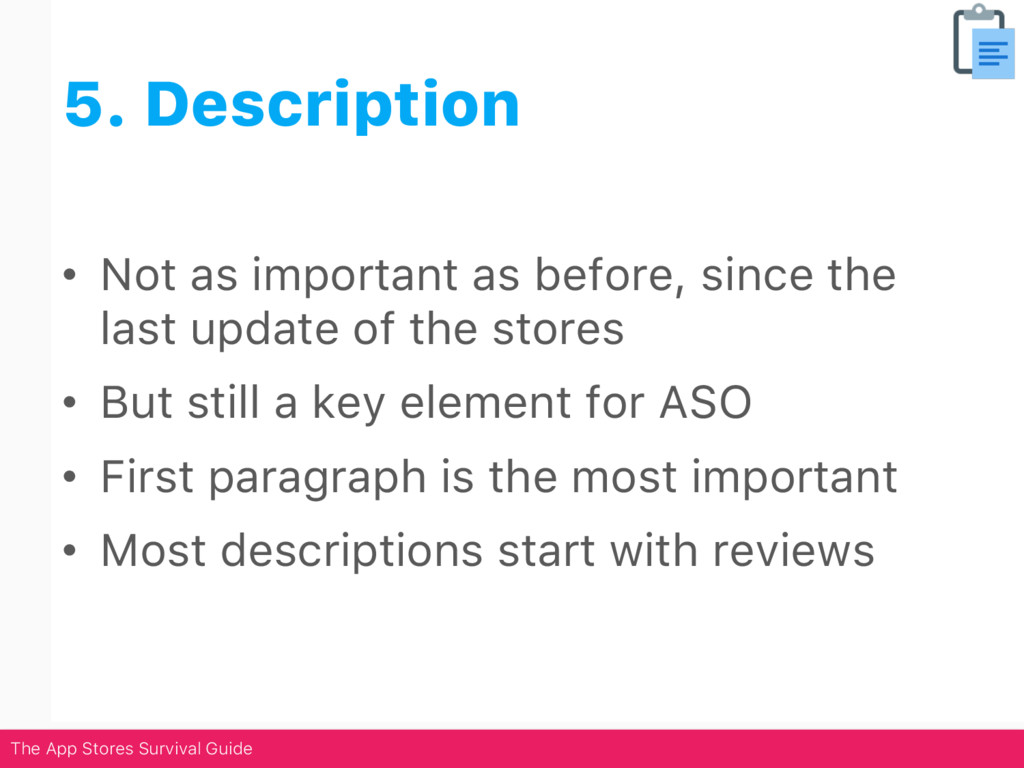 5. Description

• Not as important as before, since the last update of the stores

• But still a key element for ASO

• First paragraph is the most important

• Most descriptions start with reviews

The App Stores Survival Guide